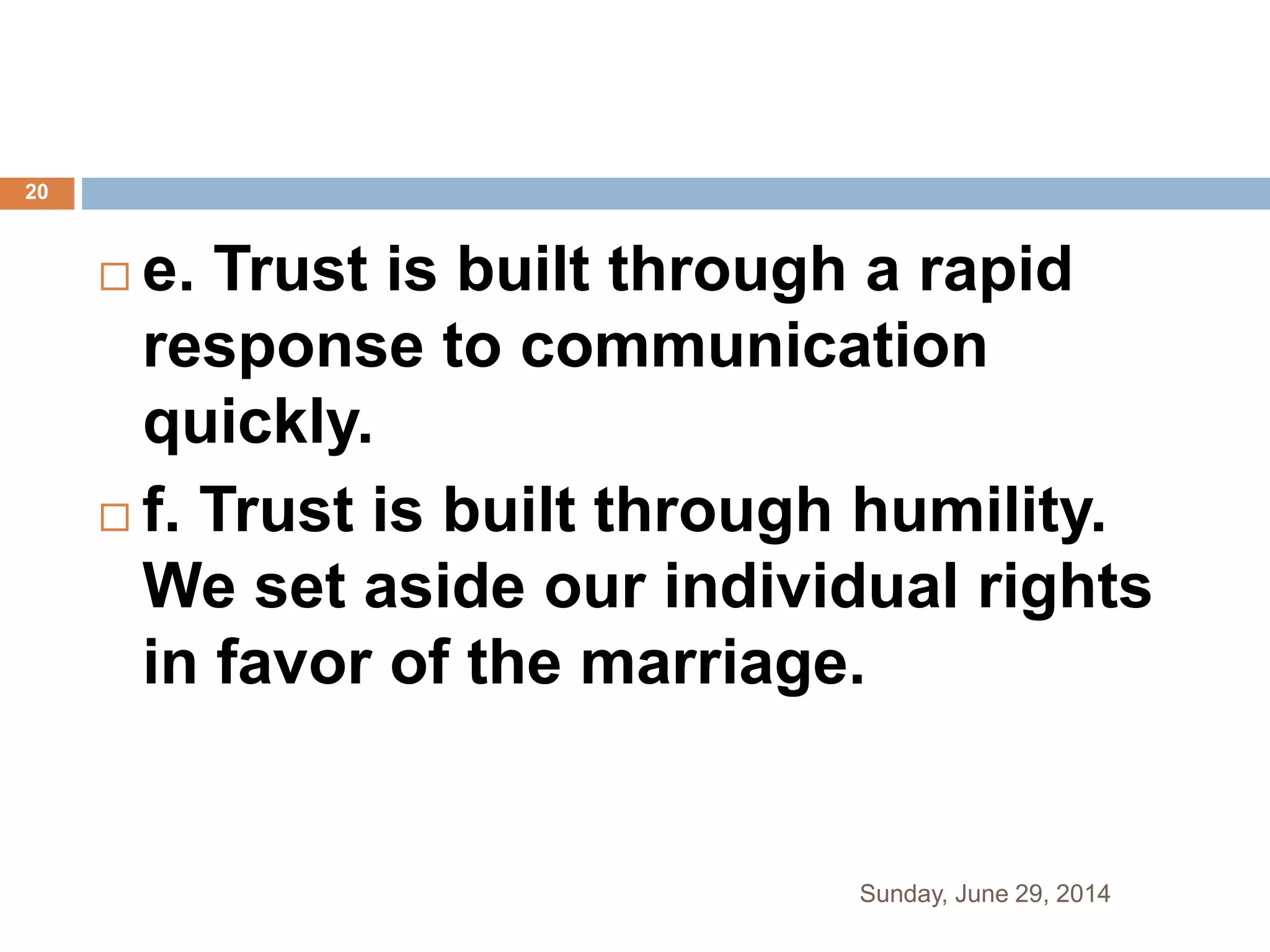 20

e. Trust is built through a rapid response to communication quickly.

f. Trust is built through humility. We set aside our individual rights in favor of the marriage.

Sunday, June 29, 2014